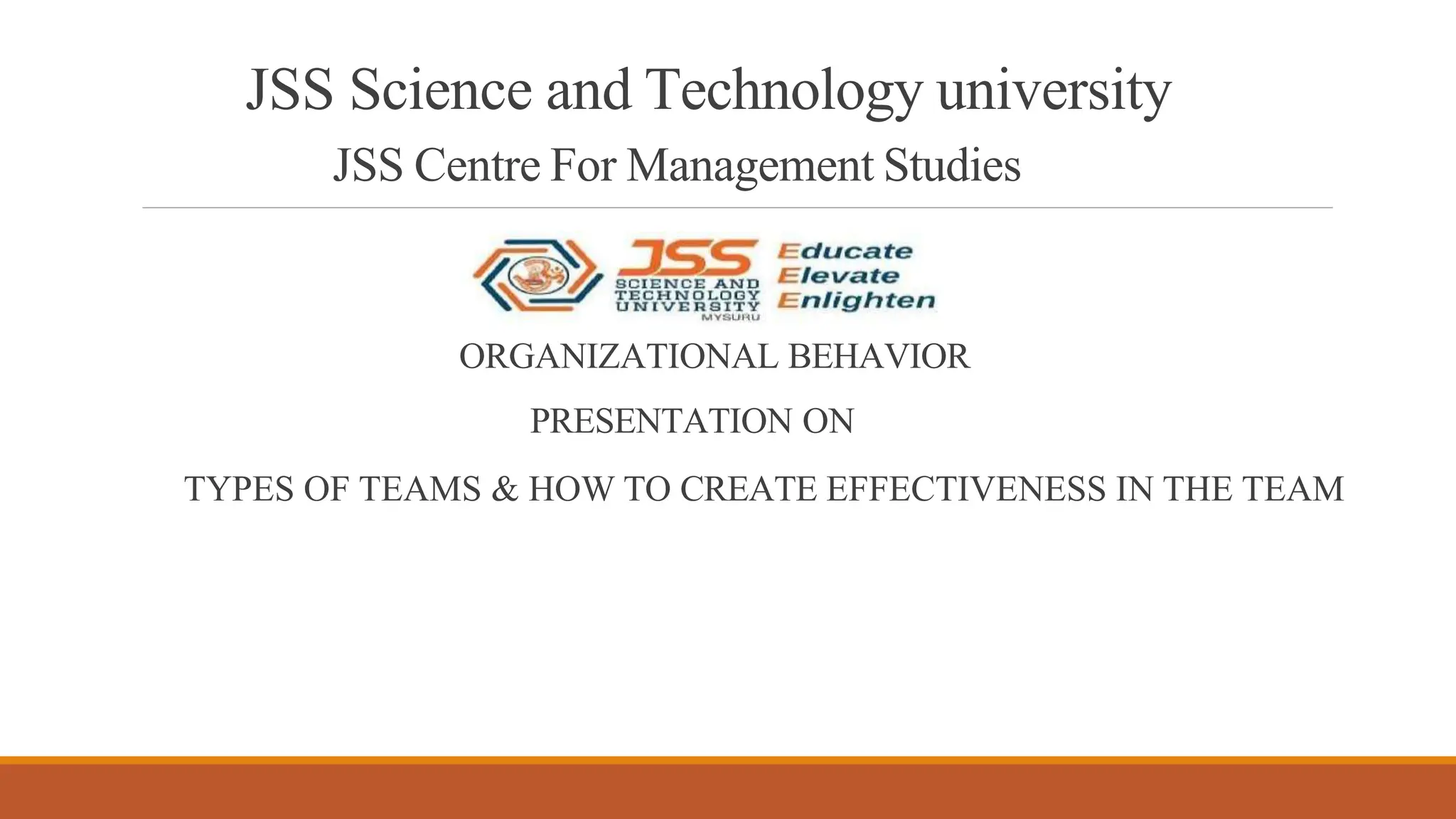 JSS Science and Technology university

JSS Centre For Management Studies

JSS SCIENCE AND TECHNOLOGY UNIVERSITY MYSURU

Educate
Elevate
Enlighten

ORGANIZATIONAL BEHAVIOR

PRESENTATION ON

TYPES OF TEAMS & HOW TO CREATE EFFECTIVENESS IN THE TEAM